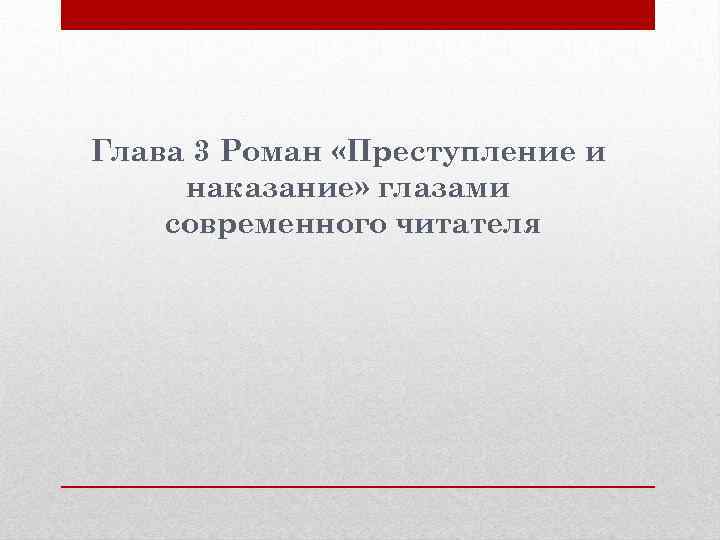 Глава 3 Роман «Преступление и наказание» глазами современного читателя